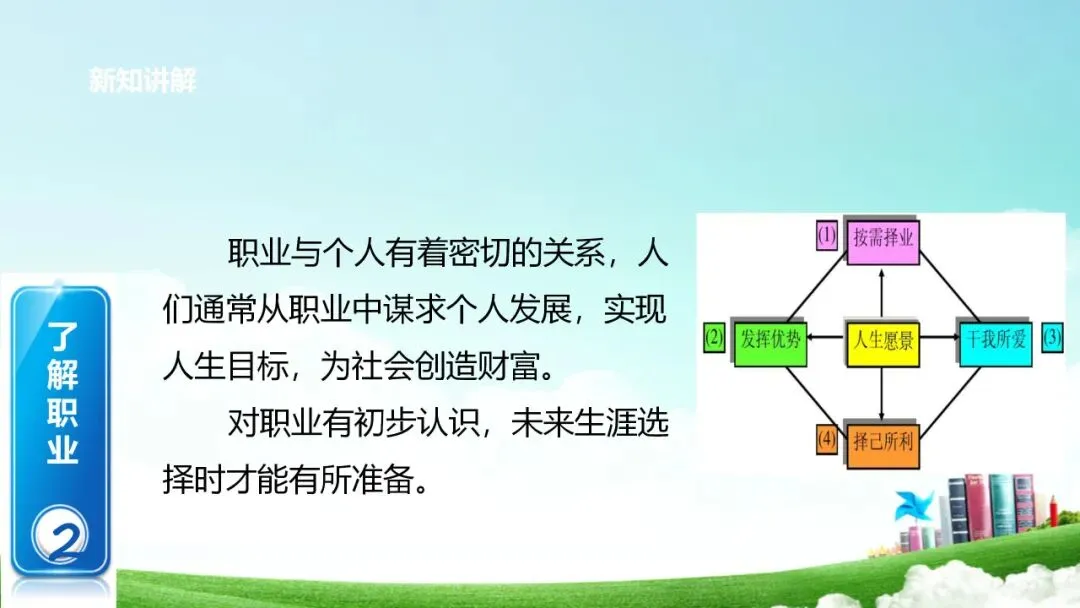 新知讲解

了解职业

2

职业与个人有着密切的关系，人们通常从职业中谋求个人发展，实现人生目标，为社会创造财富。

对职业有初步认识，未来生涯选择时才能有所准备。

(1) 按需择业

(2) 发挥优势

人生愿景

干我所爱 (3)

(4) 择己所利